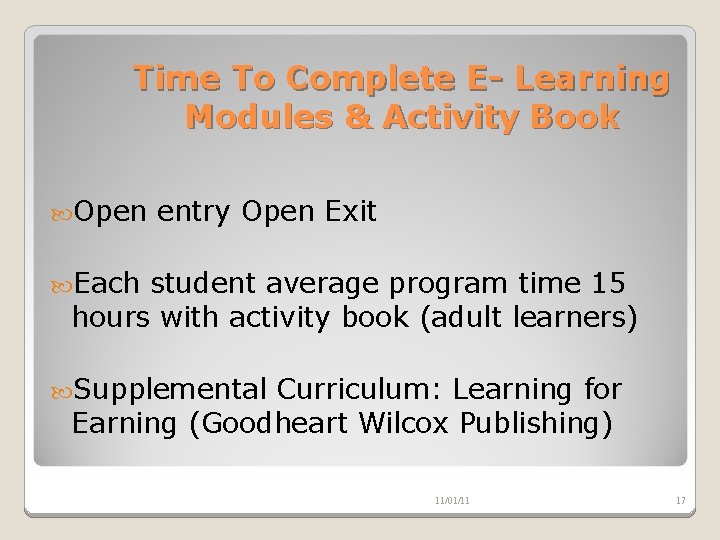 Time To Complete E- Learning Modules & Activity Book

Open entry Open Exit

Each student average program time 15 hours with activity book (adult learners)

Supplemental Curriculum: Learning for Earning (Goodheart Wilcox Publishing)

11/01/11

17